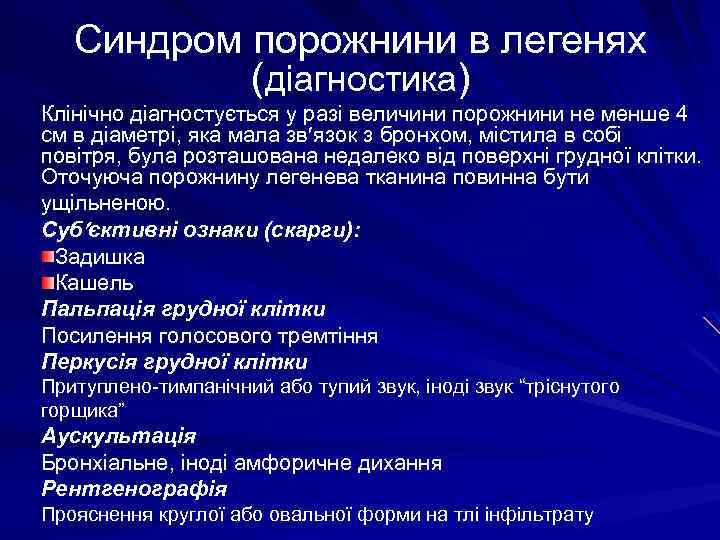 Синдром порожнини в легенях (діагностика)

Клінічно діагностується у разі величини порожнини не менше 4 см в діаметрі, яка мала зв′язок з бронхом, містила в собі повітря, була розташована недалеко від поверхні грудної клітки. Оточуюча порожнину легенева тканина повинна бути ущільненою.

Суб′єктивні ознаки (скарги):

Задишка

Кашель

Пальпація грудної клітки

Посилення голосового тремтіння

Перкусія грудної клітки

Притуплено-тимпанічний або тупий звук, іноді звук “тріснутого горщика”

Аускультація

Бронхіальне, іноді амфоричне дихання

Рентгенографія

Прояснення круглої або овальної форми на тлі інфільтрату